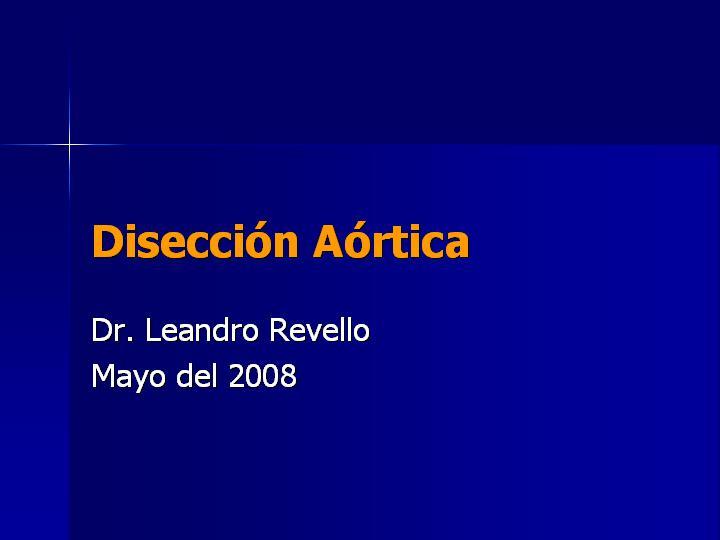 Disección Aórtica

Dr. Leandro Revello
Mayo del 2008